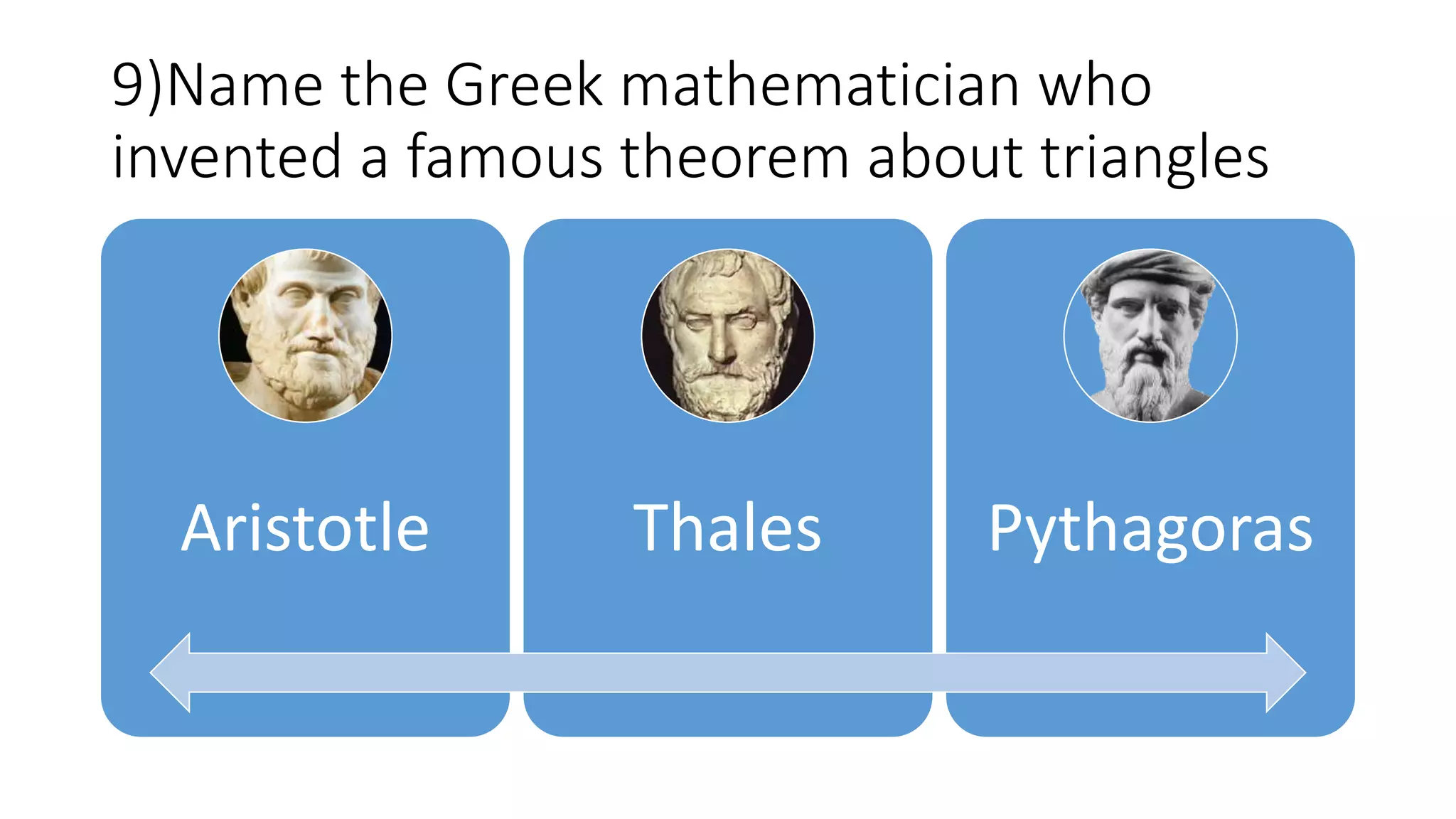 9)Name the Greek mathematician who invented a famous theorem about triangles

Aristotle

Thales

Pythagoras